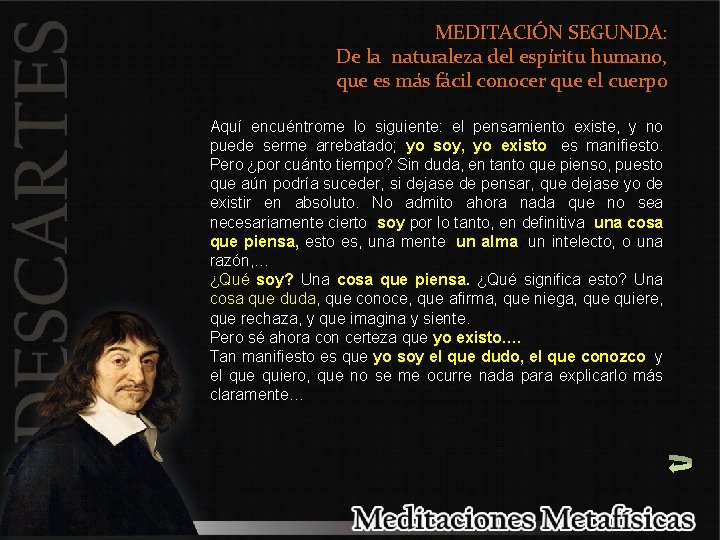 DESCARTES

MEDITACIÓN SEGUNDA:
De la naturaleza del espíritu humano, que es más fácil conocer que el cuerpo

Aquí encuéntrome lo siguiente: el pensamiento existe, y no puede serme arrebatado; yo soy, yo existo es manifiesto. Pero ¿por cuánto tiempo? Sin duda, en tanto que pienso, puesto que aún podría suceder, si dejase de pensar, que dejase yo de existir en absoluto. No admito ahora nada que no sea necesariamente cierto soy por lo tanto, en definitiva una cosa que piensa, esto es, una mente un alma un intelecto, o una razón,...
¿Qué soy? Una cosa que piensa. ¿Qué significa esto? Una cosa que duda, que conoce, que afirma, que niega, que quiere, que rechaza, y que imagina y siente.
Pero sé ahora con certeza que yo existo....
Tan manifiesto es que yo soy el que dudo, el que conozco y el que quiero, que no se me ocurre nada para explicarlo más claramente...

Meditaciones Metafísicas